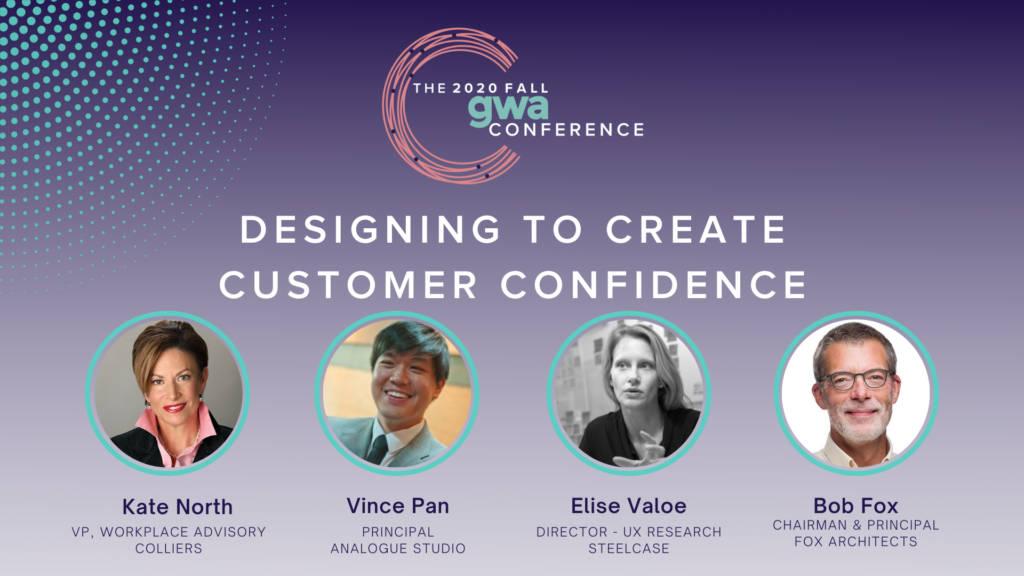 THE 2020 FALL
gwa
CONFERENCE

DESIGNING TO CREATE CUSTOMER CONFIDENCE

Kate North
VP, WORKPLACE ADVISORY
COLLIERS

Vince Pan
PRINCIPAL
ANALOGUE STUDIO

Elise Valoe
DIRECTOR - UX RESEARCH
STEELCASE

Bob Fox
CHAIRMAN & PRINCIPAL
FOX ARCHITECTS